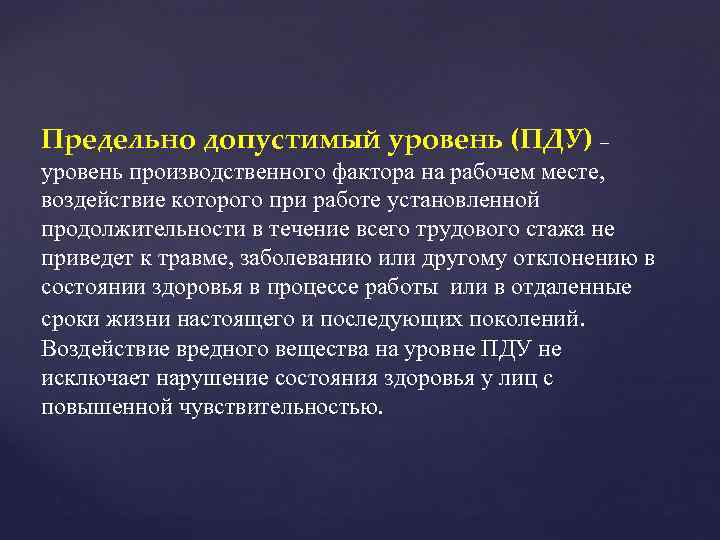 Предельно допустимый уровень (ПДУ) – уровень производственного фактора на рабочем месте, воздействие которого при работе установленной продолжительности в течение всего трудового стажа не приведет к травме, заболеванию или другому отклонению в состоянии здоровья в процессе работы или в отдаленные сроки жизни настоящего и последующих поколений. Воздействие вредного вещества на уровне ПДУ не исключает нарушение состояния здоровья у лиц с повышенной чувствительностью.